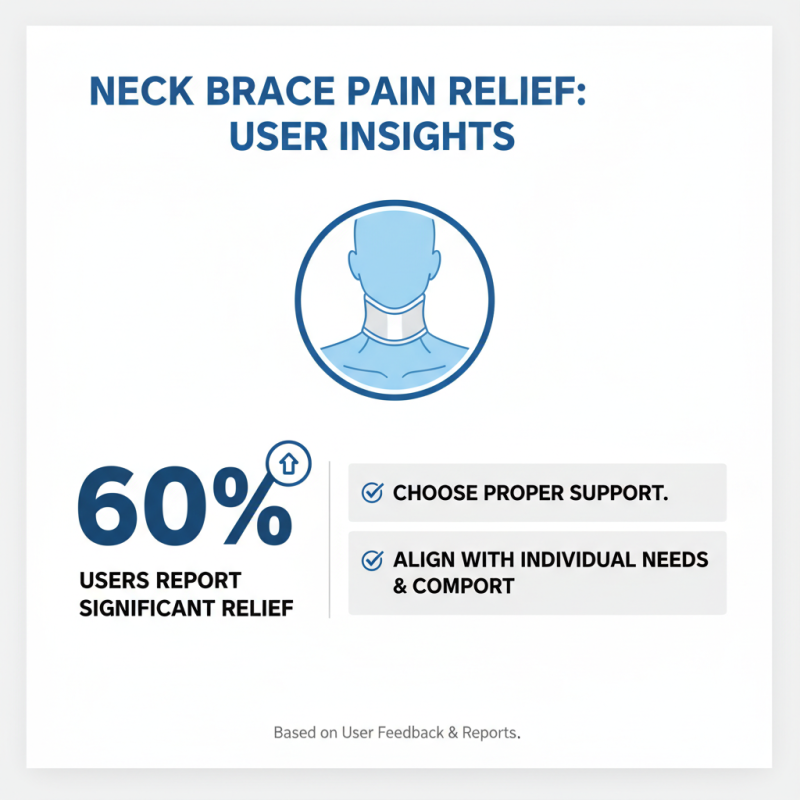 NECK BRACE PAIN RELIEF: USER INSIGHTS

60%

USERS REPORT SIGNIFICANT RELIEF

CHOOSE PROPER SUPPORT.

ALIGN WITH INDIVIDUAL NEEDS & COMPORT

Based on User Feedback & Reports.